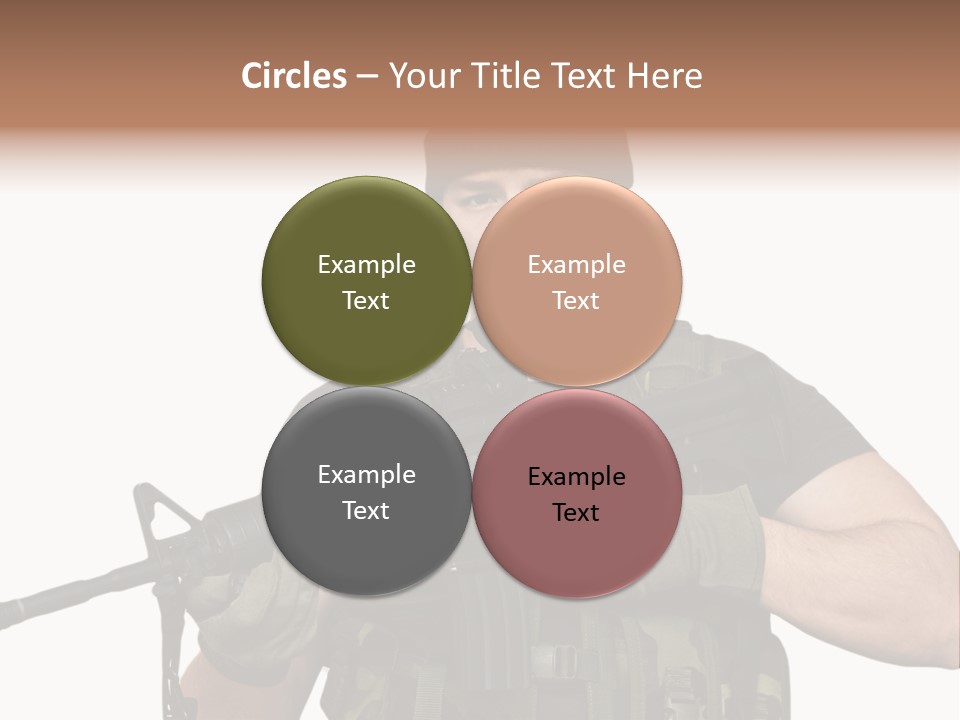 Circles – Your Title Text Here

Example Text

Example Text

Example Text

Example Text